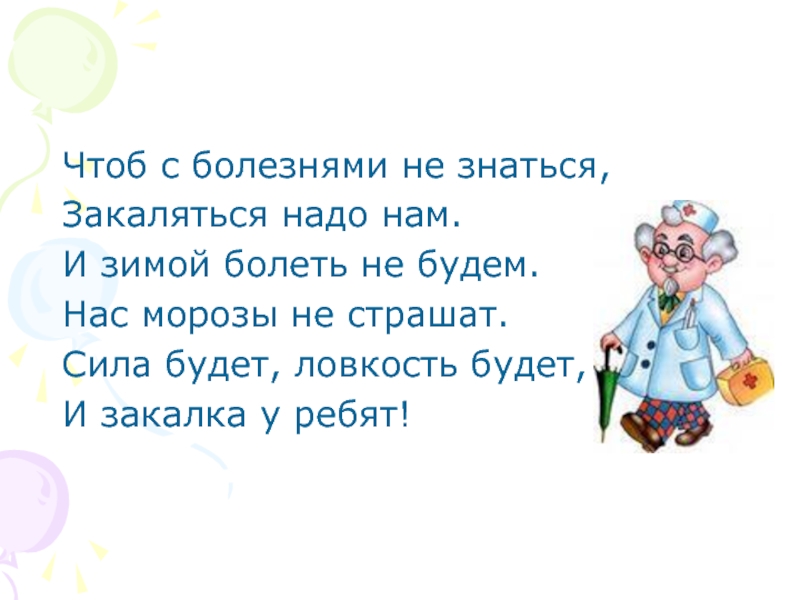 Чтоб с болезнями не знаться,
Закаляться надо нам.
И зимой болеть не будем.
Нас морозы не страшат.
Сила будет, ловкость будет,
И закалка у ребят!